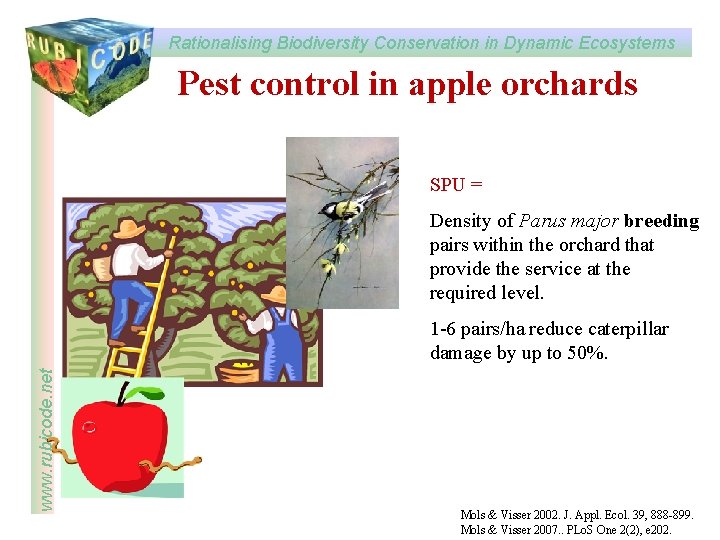 RUBICODE

Rationalising Biodiversity Conservation in Dynamic Ecosystems

Pest control in apple orchards

SPU =

Density of Parus major breeding pairs within the orchard that provide the service at the required level.

1-6 pairs/ha reduce caterpillar damage by up to 50%.

www.rubicode.net

Mols & Visser 2002. J. Appl. Ecol. 39, 888-899.
Mols & Visser 2007.. PLoS One 2(2), e202.